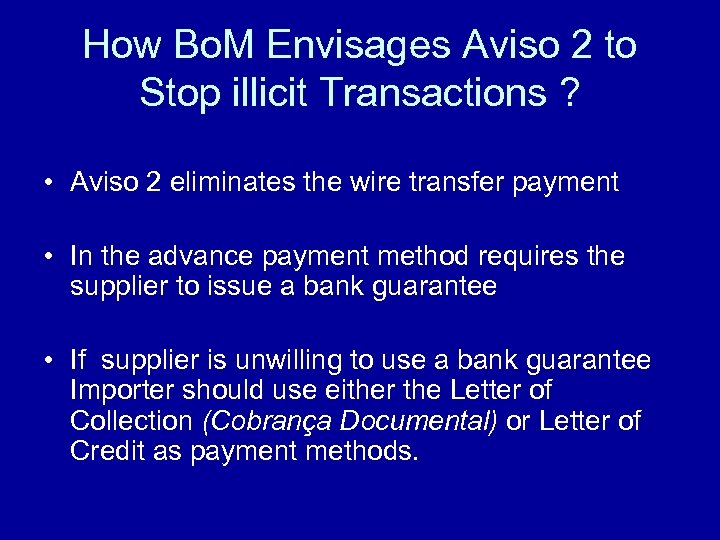 How BoM Envisages Aviso 2 to Stop illicit Transactions ?

• Aviso 2 eliminates the wire transfer payment

• In the advance payment method requires the supplier to issue a bank guarantee

• If supplier is unwilling to use a bank guarantee Importer should use either the Letter of Collection (Cobrança Documental) or Letter of Credit as payment methods.